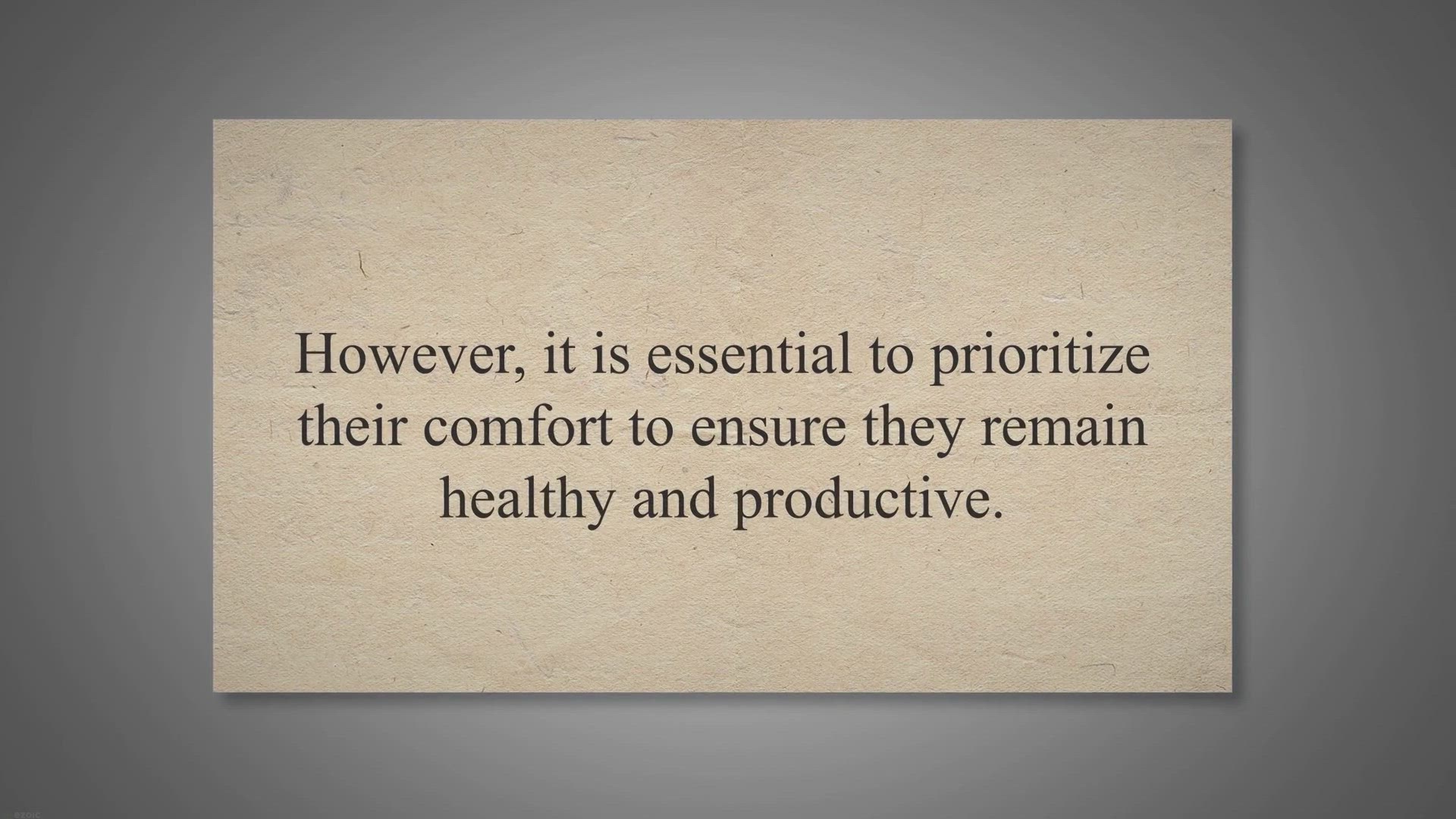 However, it is essential to prioritize their comfort to ensure they remain healthy and productive.

ezoic